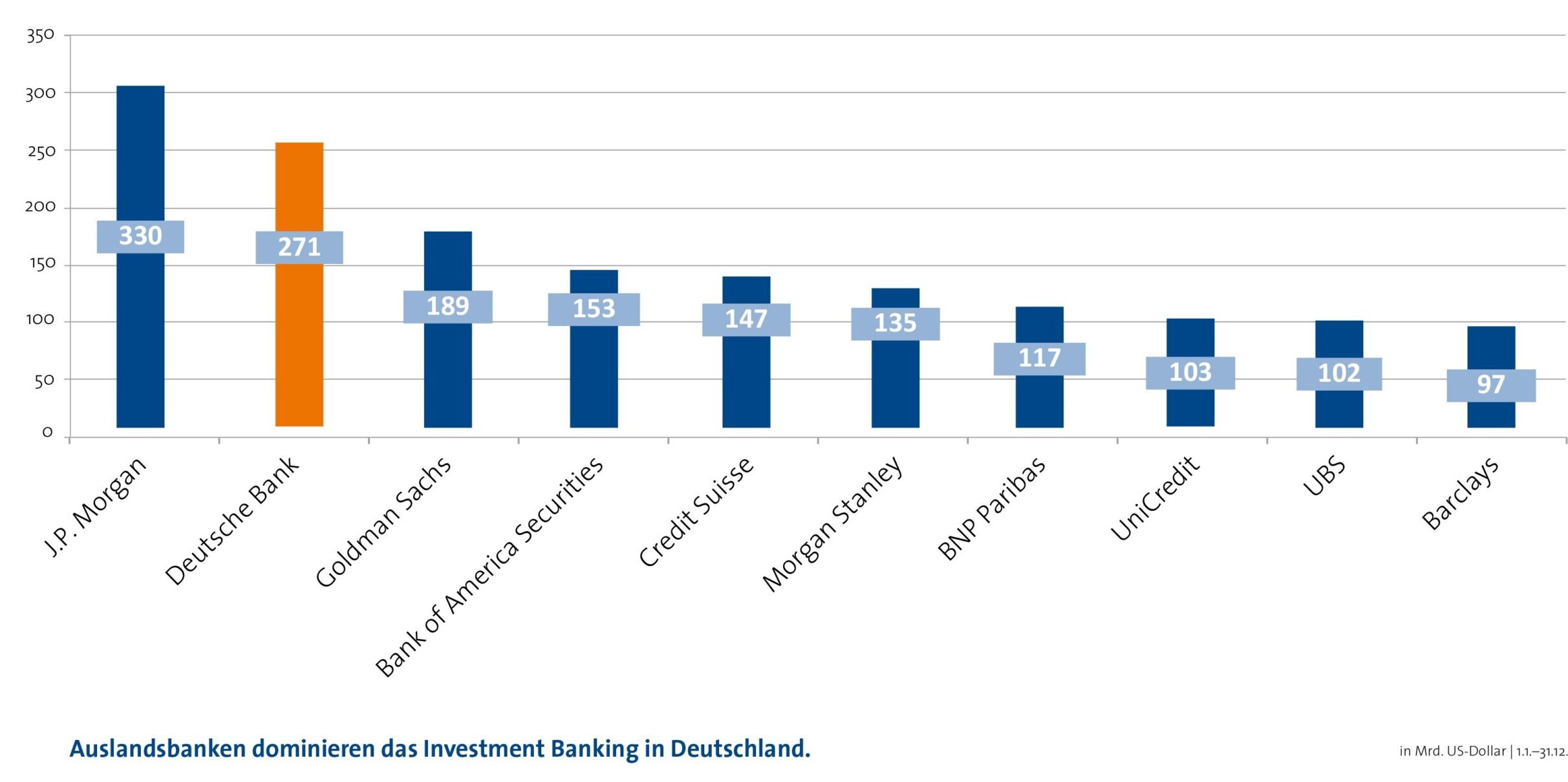 350
300
250
200
150
100
50
0

330
271
189
153
147
135
117
103
102
97

J.P. Morgan
Deutsche Bank
Goldman Sachs
Bank of America Securities
Credit Suisse
Morgan Stanley
BNP Paribas
UniCredit
UBS
Barclays

Auslandsbanken dominieren das Investment Banking in Deutschland.

in Mrd. US-Dollar | 1.1.–31.12.